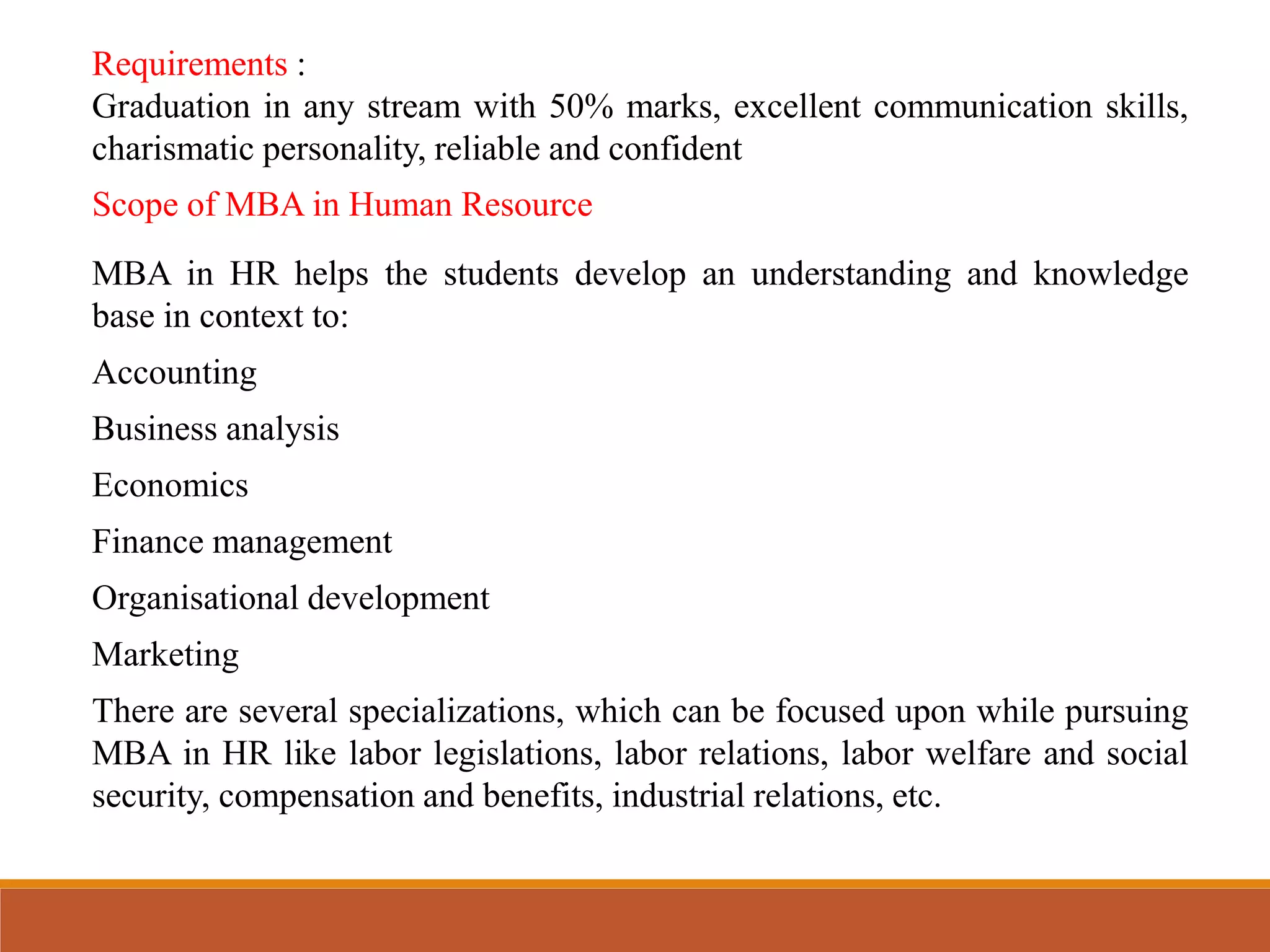 Requirements :
Graduation in any stream with 50% marks, excellent communication skills, charismatic personality, reliable and confident

Scope of MBA in Human Resource

MBA in HR helps the students develop an understanding and knowledge base in context to:

Accounting

Business analysis

Economics

Finance management

Organisational development

Marketing

There are several specializations, which can be focused upon while pursuing MBA in HR like labor legislations, labor relations, labor welfare and social security, compensation and benefits, industrial relations, etc.